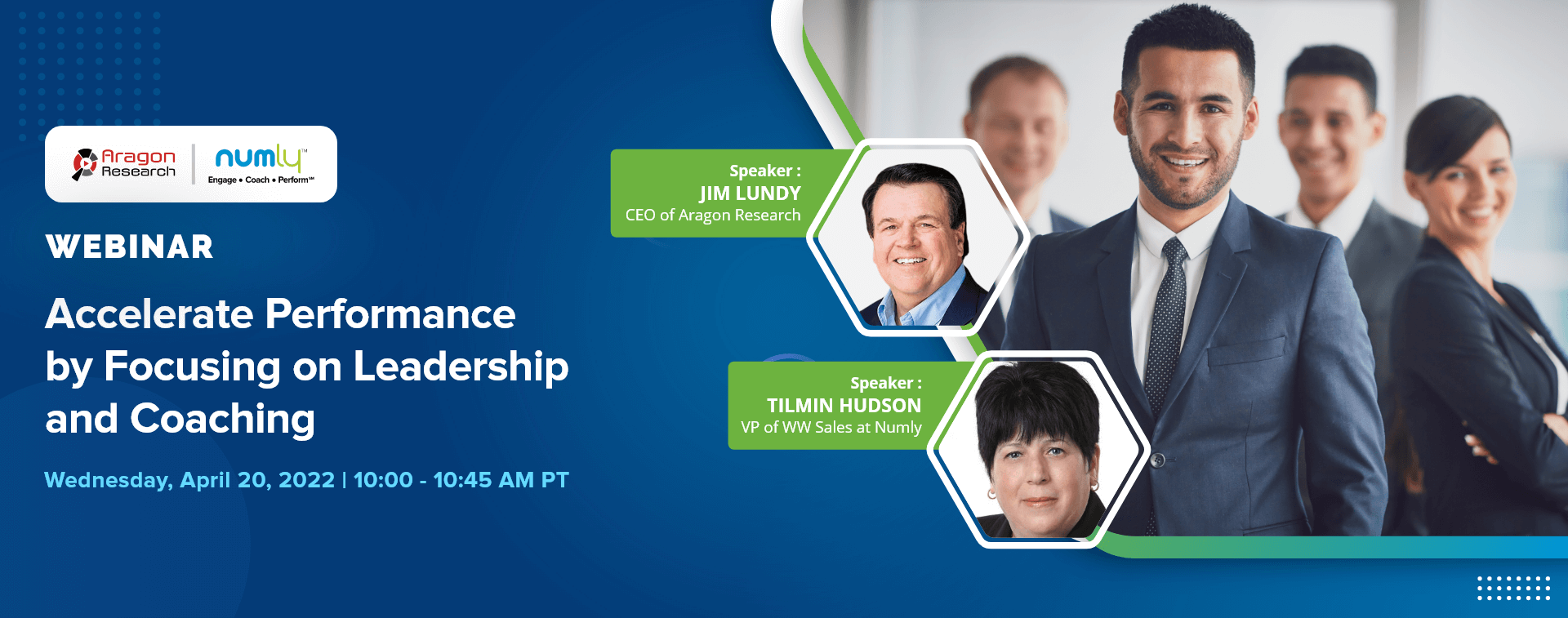 Aragon Research

numly™
Engage • Coach • Perform℠

WEBINAR

Accelerate Performance by Focusing on Leadership and Coaching

Wednesday, April 20, 2022 | 10:00 - 10:45 AM PT

Speaker :
JIM LUNDY
CEO of Aragon Research

Speaker :
TILMIN HUDSON
VP of WW Sales at Numly